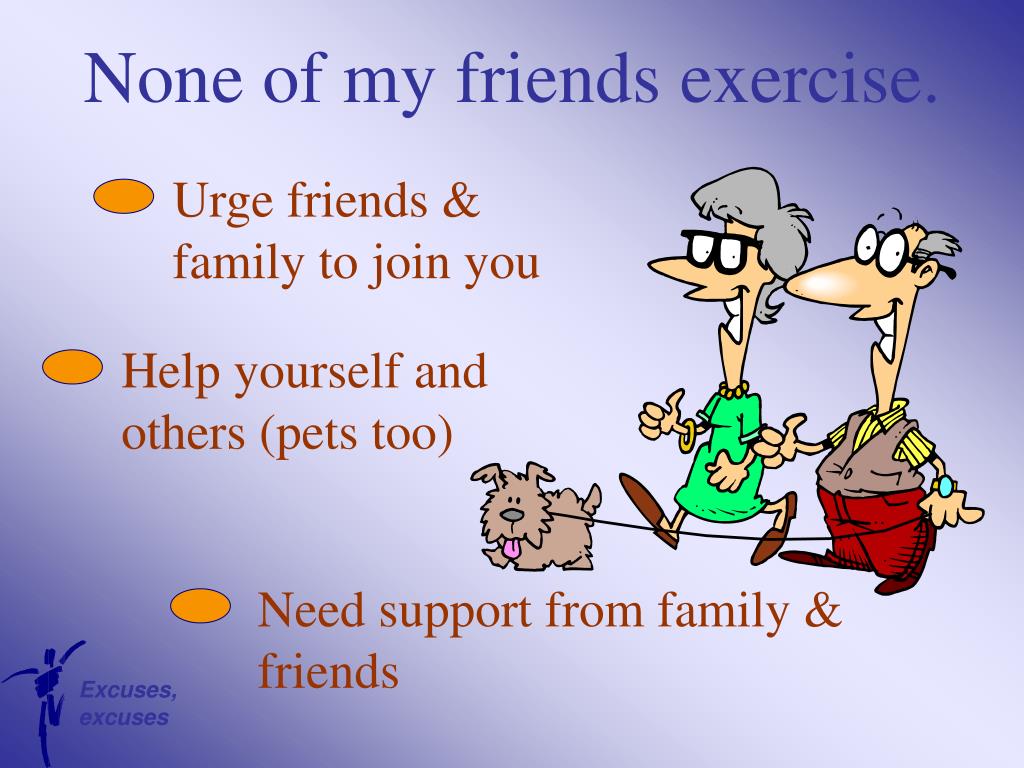 None of my friends exercise.

Urge friends & family to join you

Help yourself and others (pets too)

Need support from family & friends

Excuses, excuses